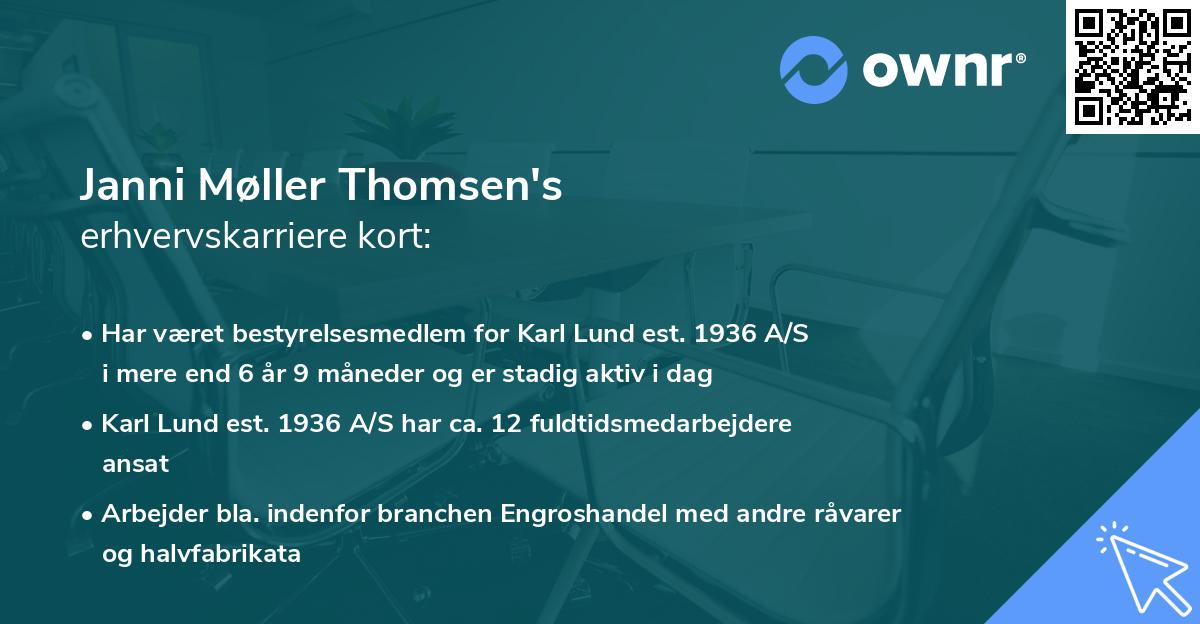 ownr®

Janni Møller Thomsen's
erhvervskarriere kort:

• Har været bestyrelsesmedlem for Karl Lund est. 1936 A/S i mere end 6 år 9 måneder og er stadig aktiv i dag
• Karl Lund est. 1936 A/S har ca. 12 fuldtidsmedarbejdere ansat
• Arbejder bla. indenfor branchen Engroshandel med andre råvarer og halvfabrikata